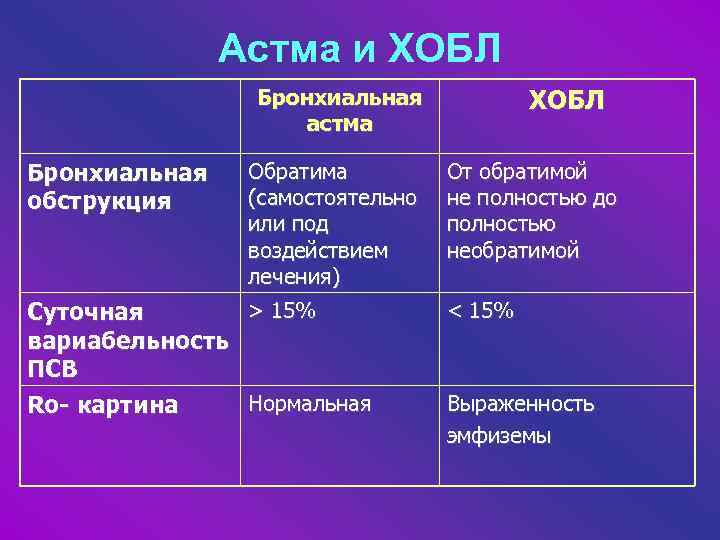 Астма и ХОБЛ

| | Бронхиальная астма | ХОБЛ |
|---|---|---|
| Бронхиальная обструкция | Обратима (самостоятельно или под воздействием лечения) | От обратимой не полностью до полностью необратимой |
| Суточная вариабельность ПСВ | > 15% | < 15% |
| Ro- картина | Нормальная | Выраженность эмфиземы |